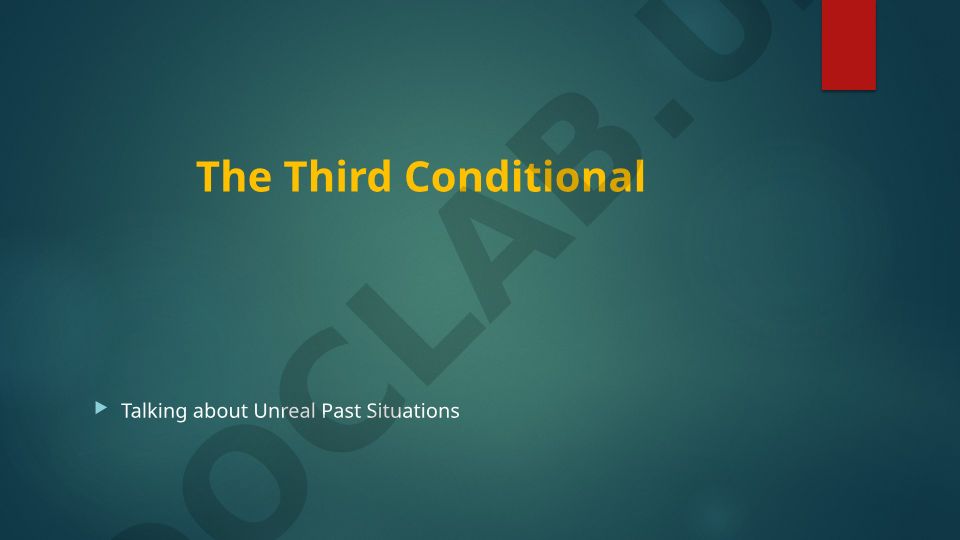 The Third Conditional

Talking about Unreal Past Situations

OCLAB.U